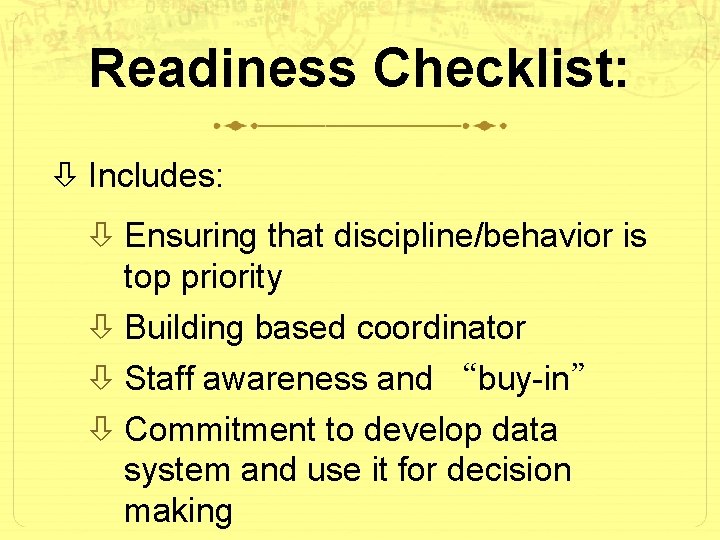 Readiness Checklist:

⇩ Includes:

⇩ Ensuring that discipline/behavior is top priority

⇩ Building based coordinator

⇩ Staff awareness and “buy-in”

⇩ Commitment to develop data system and use it for decision making